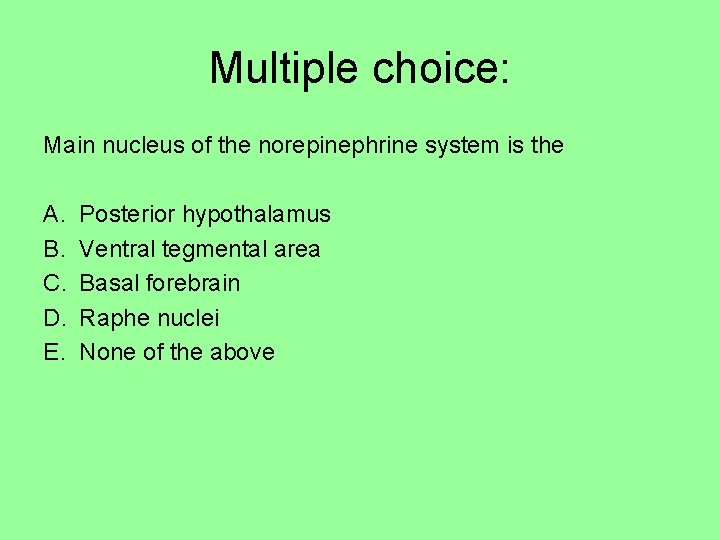 Multiple choice:

Main nucleus of the norepinephrine system is the

A. Posterior hypothalamus
B. Ventral tegmental area
C. Basal forebrain
D. Raphe nuclei
E. None of the above